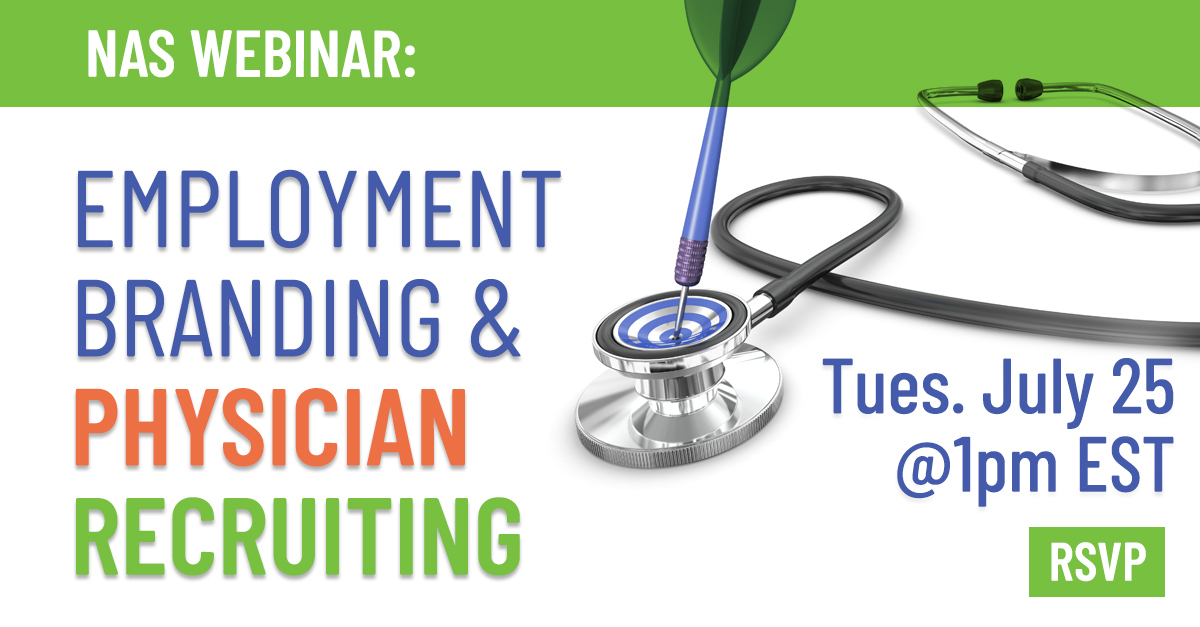 NAS WEBINAR:

EMPLOYMENT BRANDING & PHYSICIAN RECRUITING

Tues. July 25 @1pm EST

RSVP